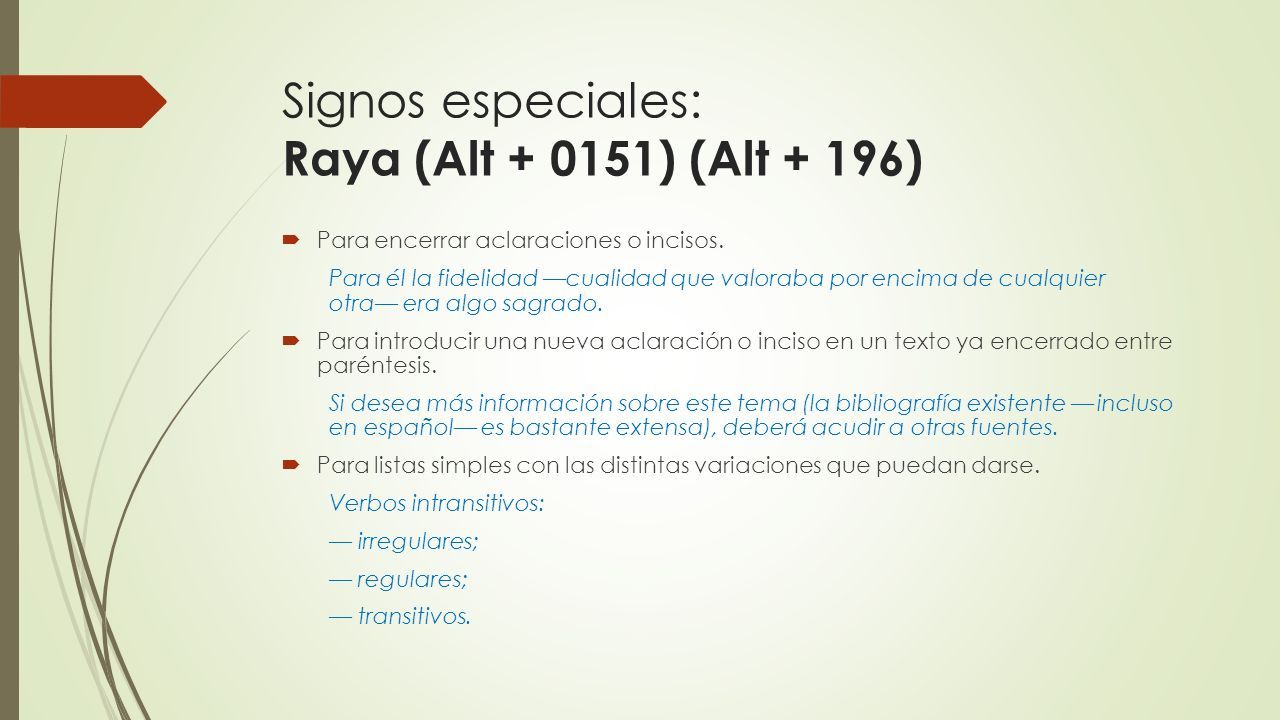 Signos especiales: Raya (Alt + 0151) (Alt + 196)

Para encerrar aclaraciones o incisos.

Para él la fidelidad —cualidad que valoraba por encima de cualquier otra— era algo sagrado.

Para introducir una nueva aclaración o inciso en un texto ya encerrado entre paréntesis.

Si desea más información sobre este tema (la bibliografía existente —incluso en español— es bastante extensa), deberá acudir a otras fuentes.

Para listas simples con las distintas variaciones que puedan darse.

Verbos intransitivos:

— irregulares;

— regulares;

— transitivos.